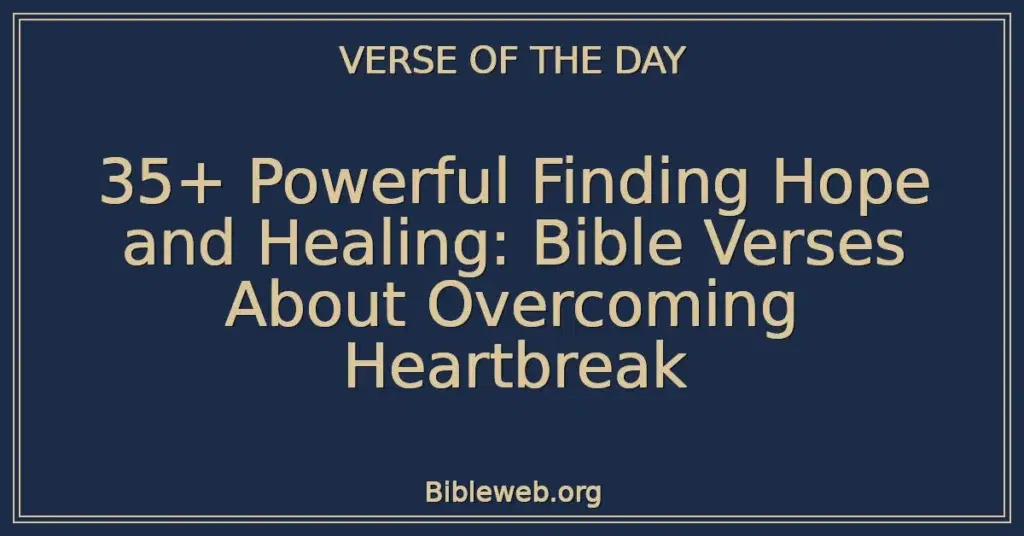 VERSE OF THE DAY

35+ Powerful Finding Hope and Healing: Bible Verses About Overcoming Heartbreak

Bibleweb.org